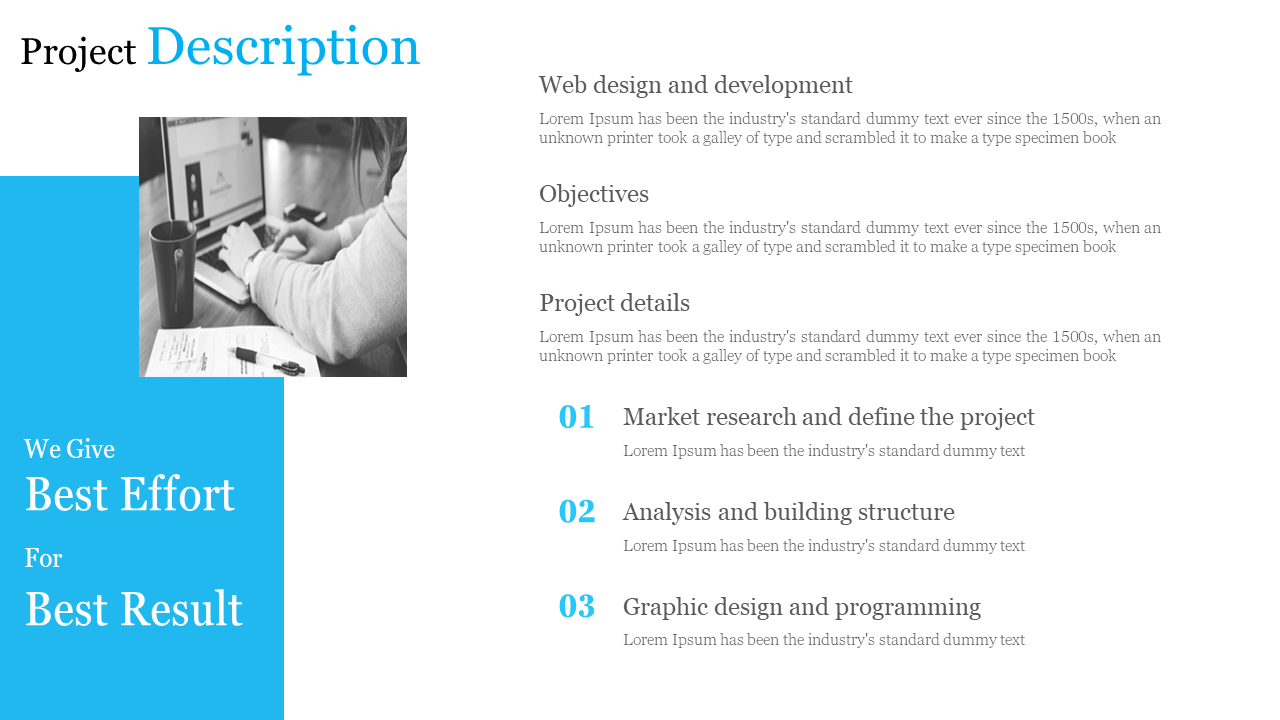 Project Description

We Give
Best Effort
For
Best Result

Web design and development

Lorem Ipsum has been the industry's standard dummy text ever since the 1500s, when an unknown printer took a galley of type and scrambled it to make a type specimen book

Objectives

Lorem Ipsum has been the industry's standard dummy text ever since the 1500s, when an unknown printer took a galley of type and scrambled it to make a type specimen book

Project details

Lorem Ipsum has been the industry's standard dummy text ever since the 1500s, when an unknown printer took a galley of type and scrambled it to make a type specimen book

01 Market research and define the project
Lorem Ipsum has been the industry's standard dummy text

02 Analysis and building structure
Lorem Ipsum has been the industry's standard dummy text

03 Graphic design and programming
Lorem Ipsum has been the industry's standard dummy text